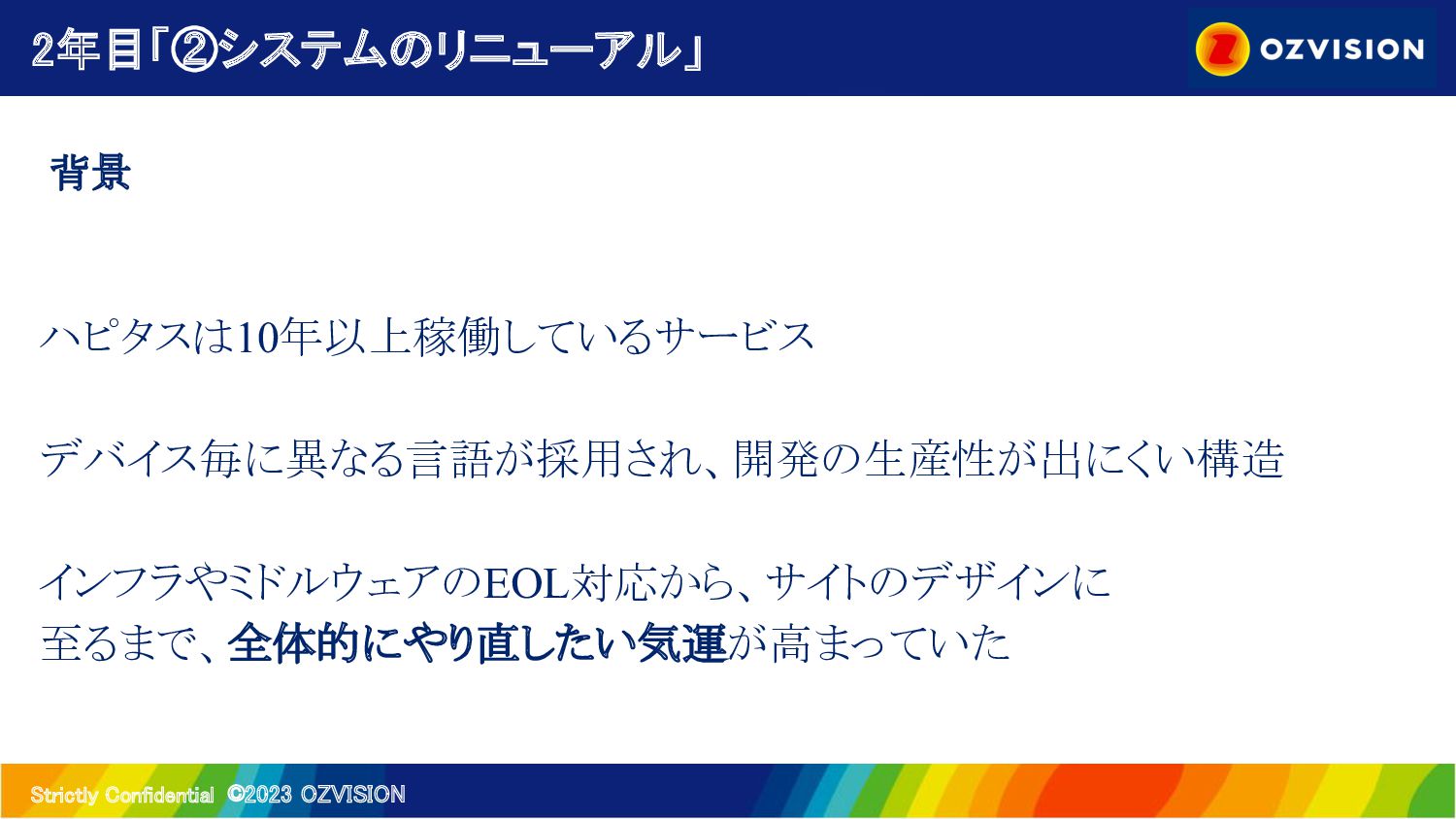 2年目「②システムのリニューアル」

OZVISION

背景

ハピタスは10年以上稼働しているサービス

デバイス毎に異なる言語が採用され、開発の生産性が出にくい構造

インフラやミドルウェアのEOL対応から、サイトのデザインに至るまで、全体的にやり直したい気運が高まっていた

Strictly Confidential ©2023 OZVISION